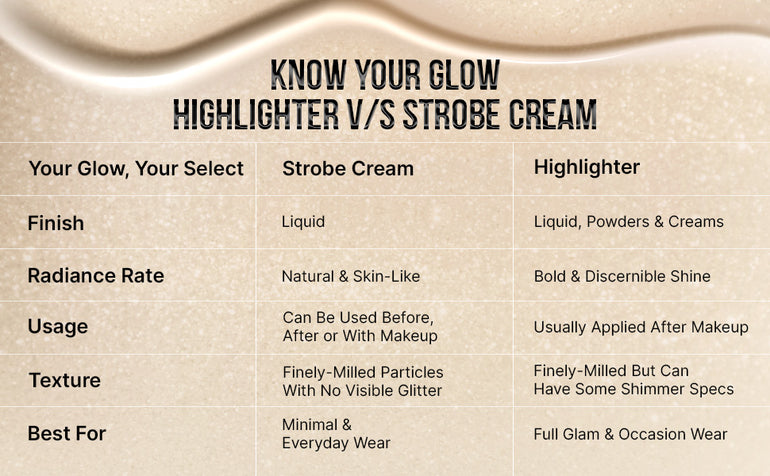 KNOW YOUR GLOW
HIGHLIGHTER V/S STROBE CREAM

| Your Glow, Your Select | Strobe Cream | Highlighter |
|---|---|---|
| Finish | Liquid | Liquid, Powders & Creams |
| Radiance Rate | Natural & Skin-Like | Bold & Discernible Shine |
| Usage | Can Be Used Before, After or With Makeup | Usually Applied After Makeup |
| Texture | Finely-Milled Particles With No Visible Glitter | Finely-Milled But Can Have Some Shimmer Specs |
| Best For | Minimal & Everyday Wear | Full Glam & Occasion Wear |